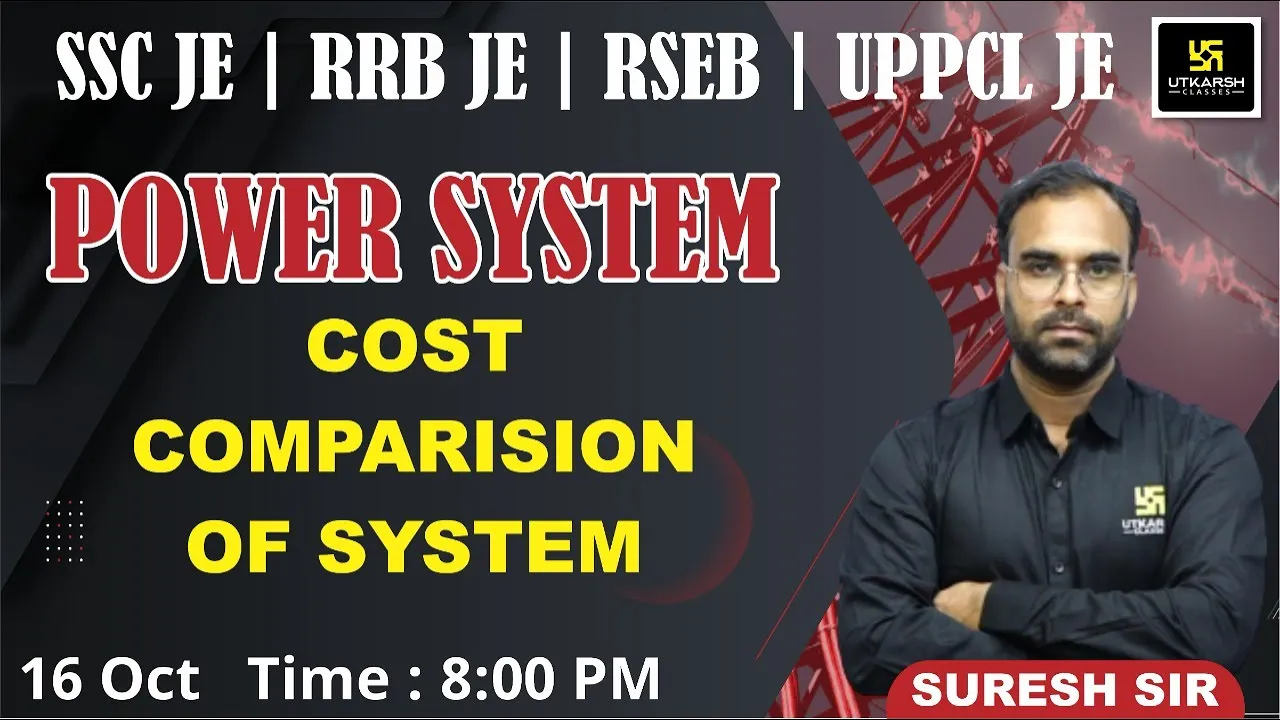 SSC JE | RRB JE | RSEB | UPPCL JE

UTKARSH CLASSES

POWER SYSTEM

COST COMPARISION OF SYSTEM

UTKARSH CLASSES

16 Oct Time : 8:00 PM

SURESH SIR